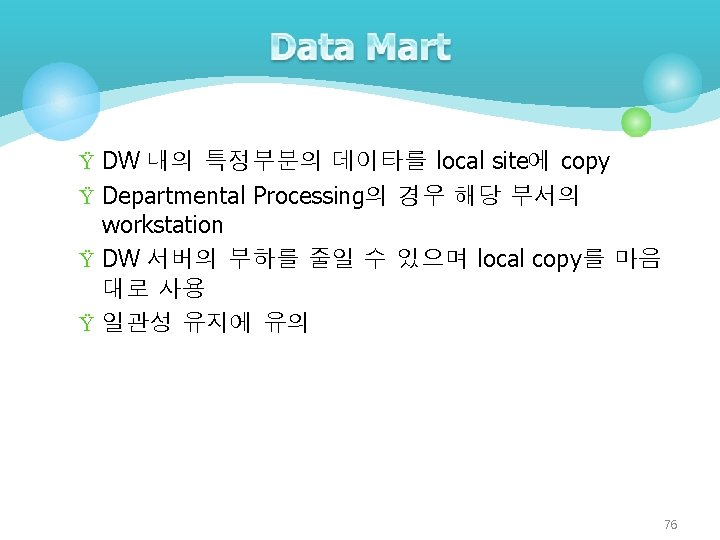 Data Mart

Ÿ DW 내의 특정부분의 데이타를 local site에 copy

Ÿ Departmental Processing의 경우 해당 부서의 workstation

Ÿ DW 서버의 부하를 줄일 수 있으며 local copy를 마음대로 사용

Ÿ 일관성 유지에 유의

76